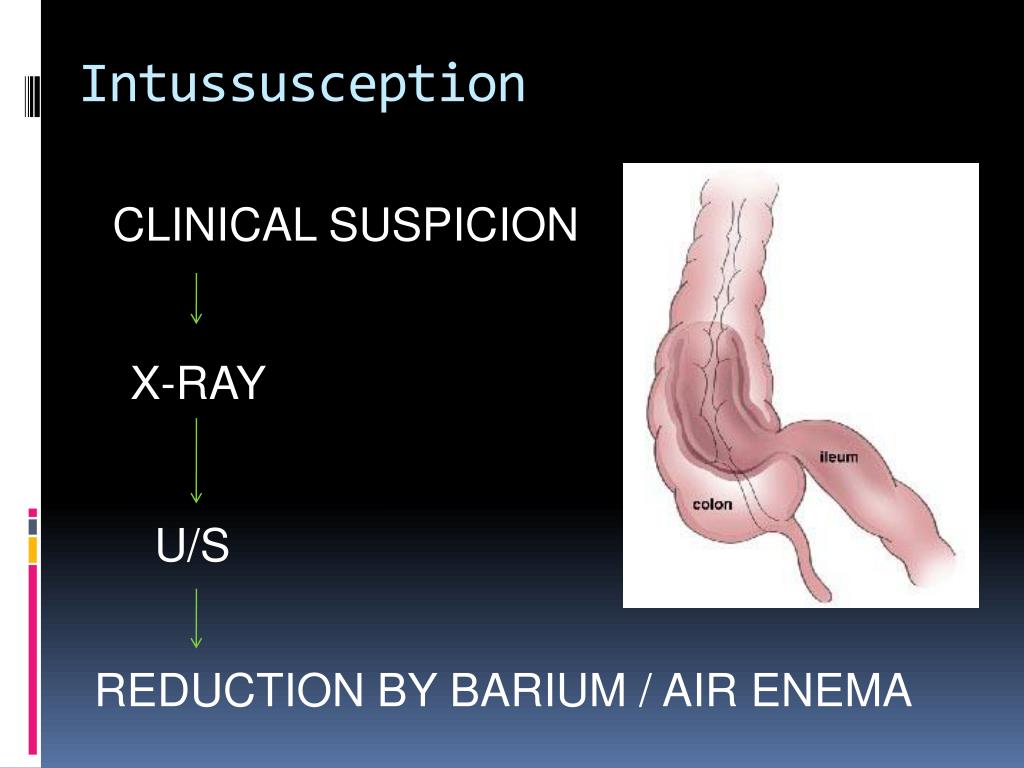 Intussusception

CLINICAL SUSPICION

X-RAY

U/S

REDUCTION BY BARIUM / AIR ENEMA

ileum

colon